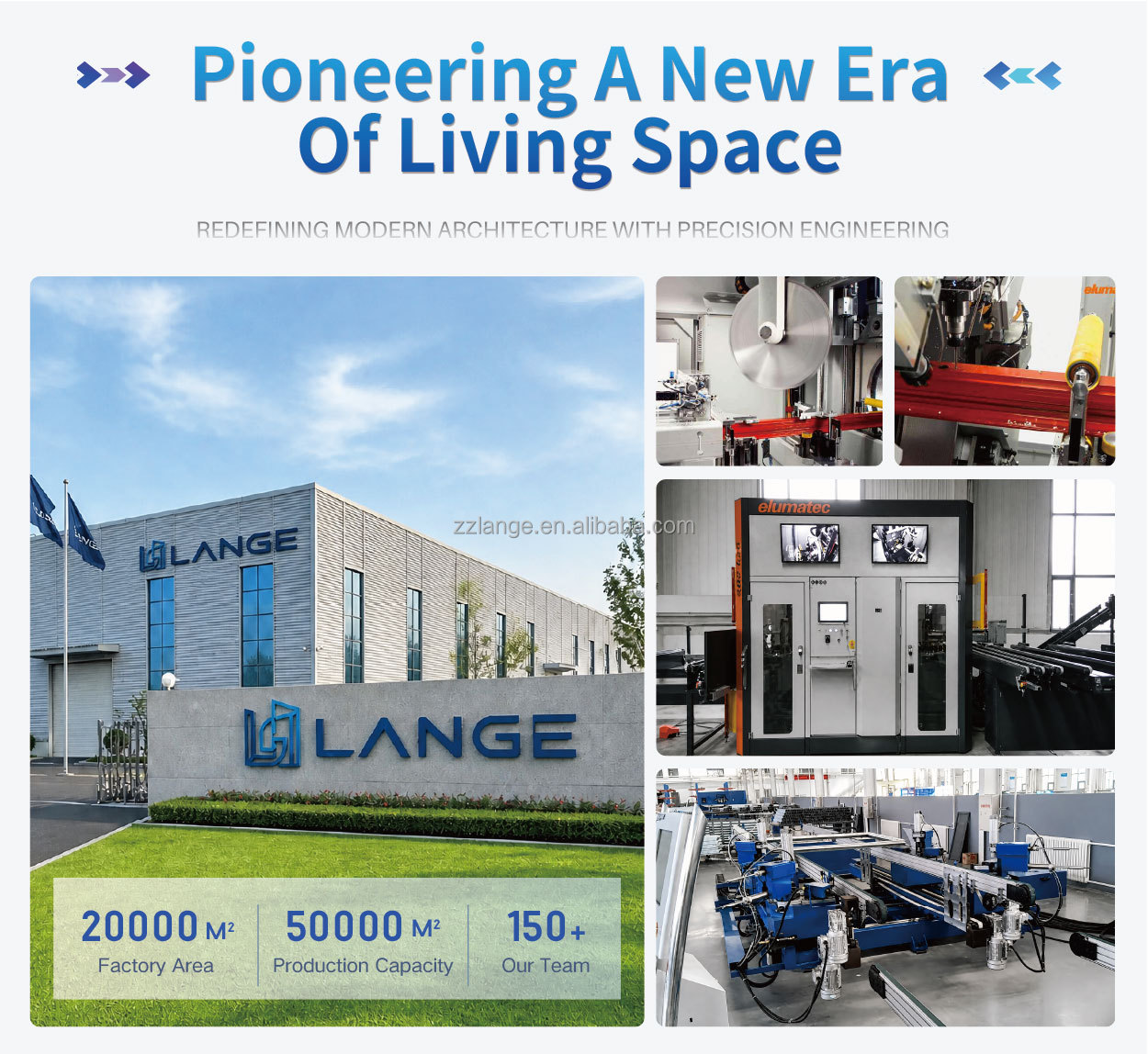 Pioneering A New Era Of Living Space

REDEFINING MODERN ARCHITECTURE WITH PRECISION ENGINEERING

LANGE

LANGE

20000 $M^2$
Factory Area

50000 $M^2$
Production Capacity

150+
Our Team

elumatec

zzlange.en.alibaba.com